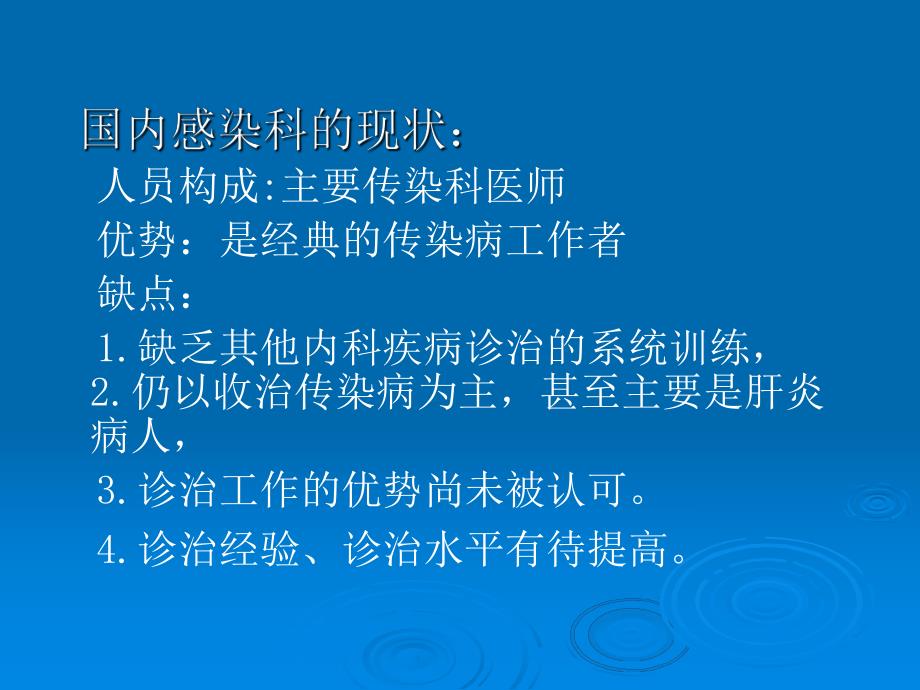 国内感染科的现状：

人员构成:主要传染科医师

优势：是经典的传染病工作者

缺点：

1.缺乏其他内科疾病诊治的系统训练，

2.仍以收治传染病为主，甚至主要是肝炎病人，

3.诊治工作的优势尚未被认可。

4.诊治经验、诊治水平有待提高。